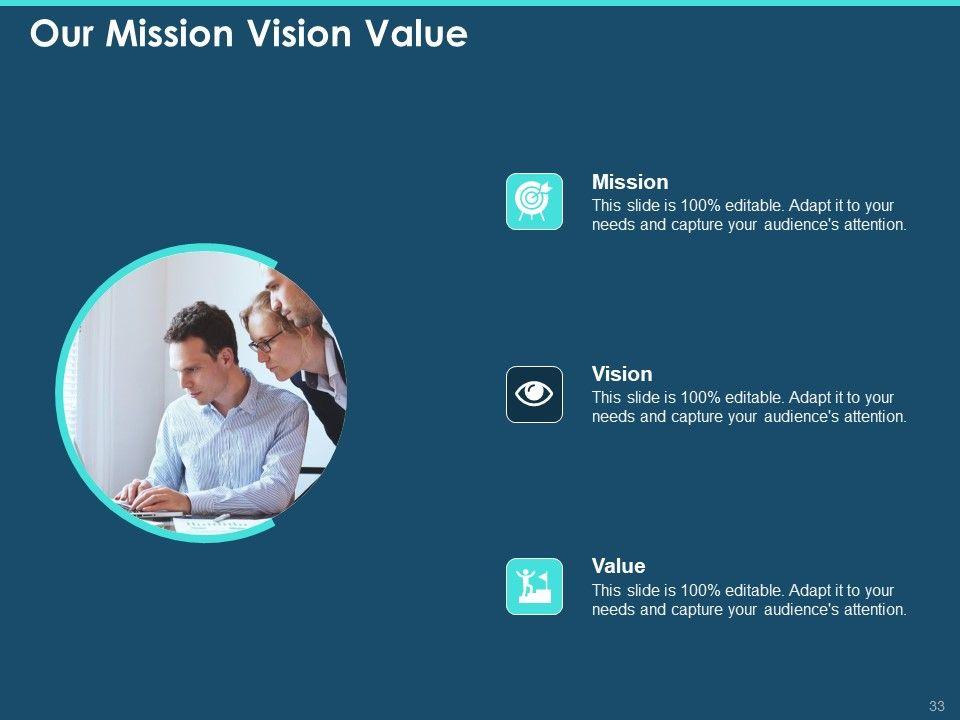 Our Mission Vision Value

Mission
This slide is 100% editable. Adapt it to your needs and capture your audience's attention.

Vision
This slide is 100% editable. Adapt it to your needs and capture your audience's attention.

Value
This slide is 100% editable. Adapt it to your needs and capture your audience's attention.

33